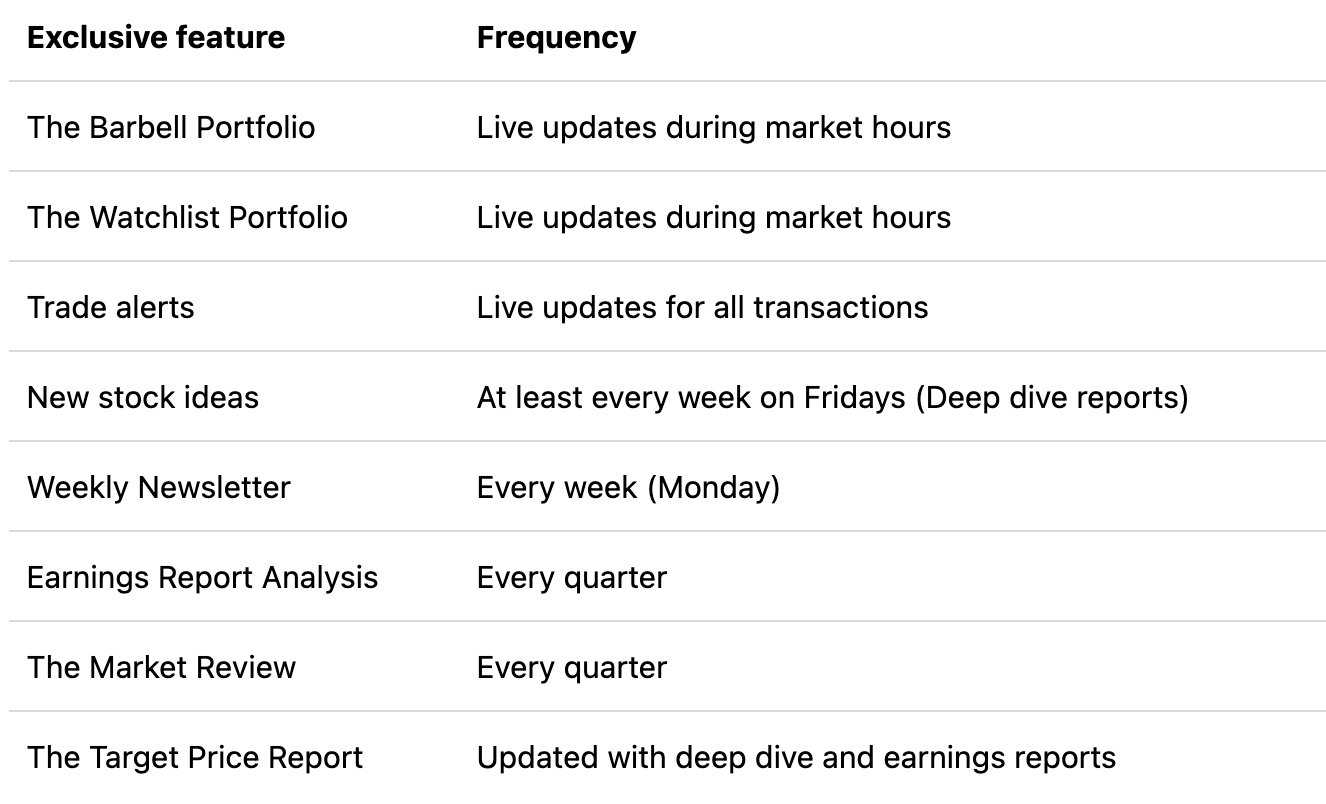 | Exclusive feature | Frequency |
|---|---|
| The Barbell Portfolio | Live updates during market hours |
| The Watchlist Portfolio | Live updates during market hours |
| Trade alerts | Live updates for all transactions |
| New stock ideas | At least every week on Fridays (Deep dive reports) |
| Weekly Newsletter | Every week (Monday) |
| Earnings Report Analysis | Every quarter |
| The Market Review | Every quarter |
| The Target Price Report | Updated with deep dive and earnings reports |